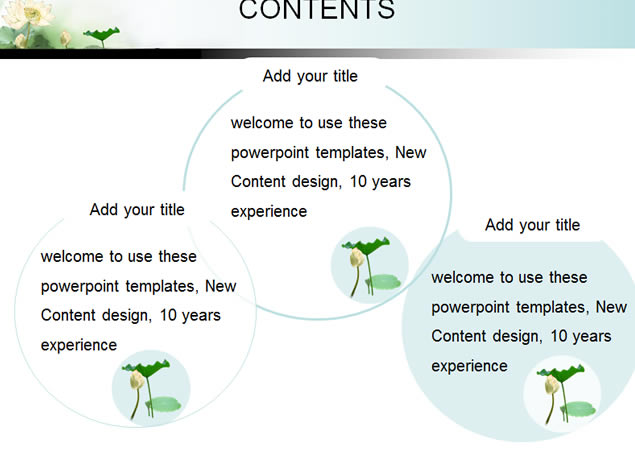 CONTENTS

Add your title

welcome to use these powerpoint templates, New Content design, 10 years experience

Add your title

welcome to use these powerpoint templates, New Content design, 10 years experience

Add your title

welcome to use these powerpoint templates, New Content design, 10 years experience